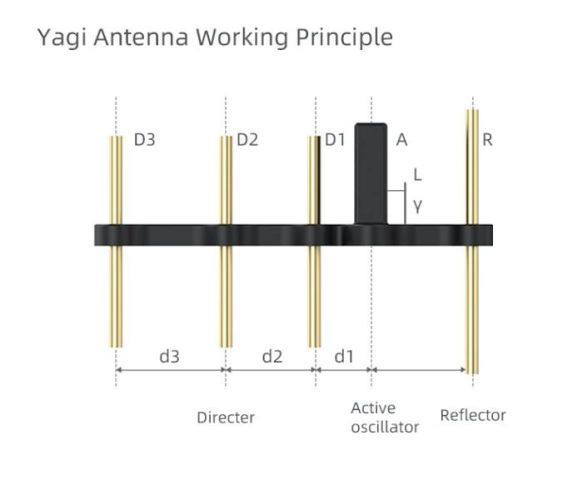 Yagi Antenna Working Principle

D3

D2

D1

A

R

L

γ

d3

d2

d1

Directer

Active oscillator

Reflector